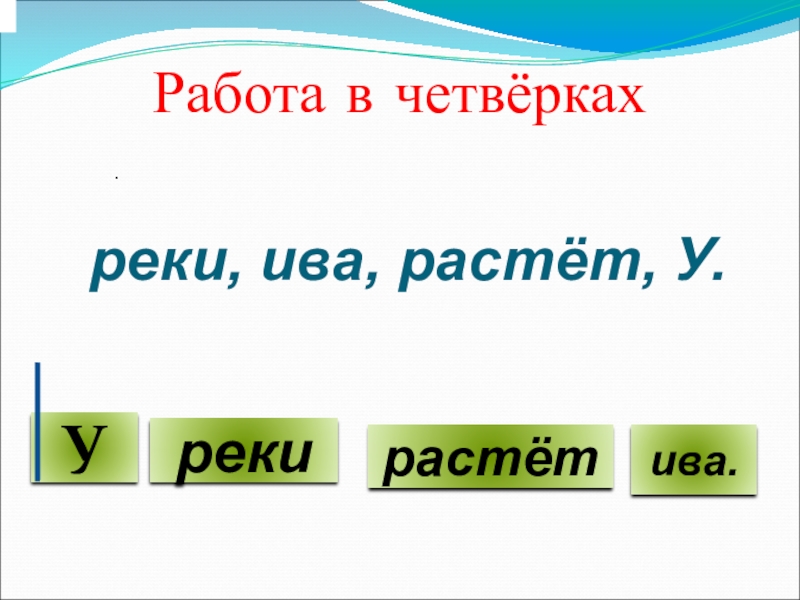 Работа в четвёрках

.

реки, ива, растёт, У.

У реки растёт ива.